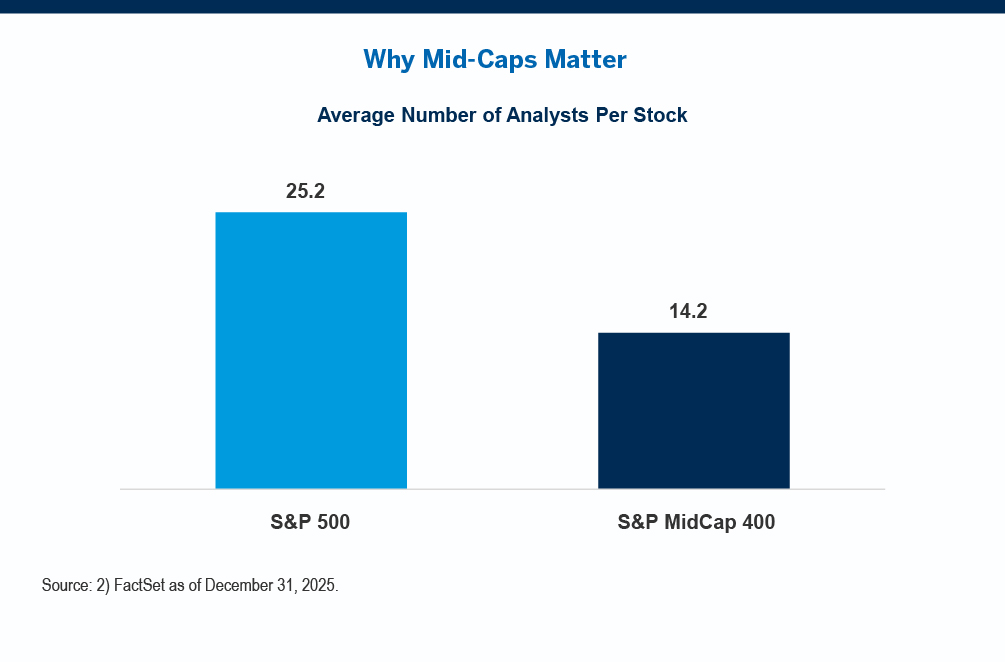 Why Mid-Caps Matter

Average Number of Analysts Per Stock

25.2

14.2

S&P 500

S&P MidCap 400

Source: 2) FactSet as of December 31, 2025.